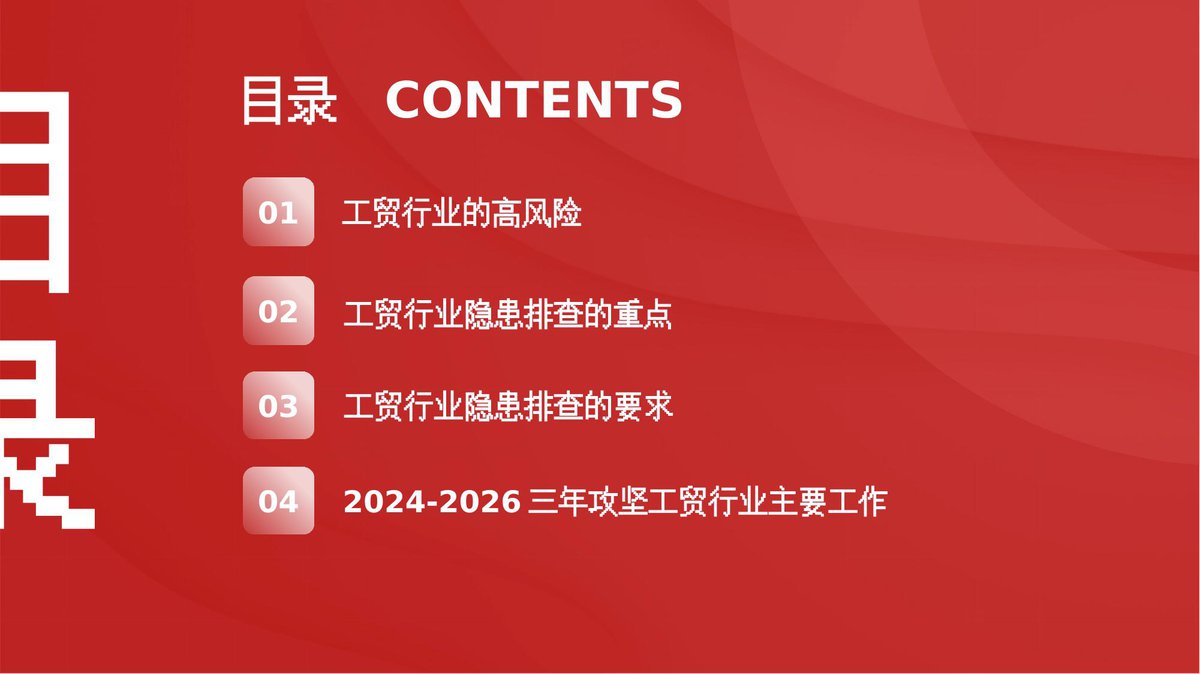 目录

目录 CONTENTS

01 工贸行业的高风险

02 工贸行业隐患排查的重点

03 工贸行业隐患排查的要求

04 2024-2026 三年攻坚工贸行业主要工作